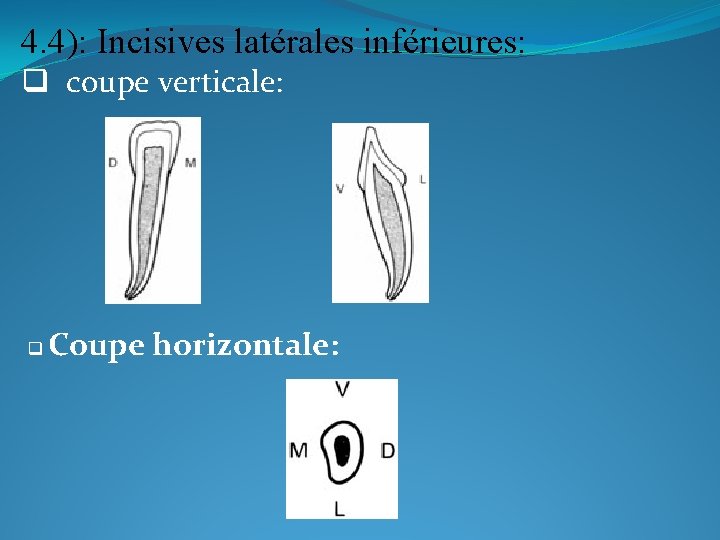 4.4): Incisives latérales inférieures:

❑ coupe verticale:

D M

V L

❑ Coupe horizontale:

V

M D

L